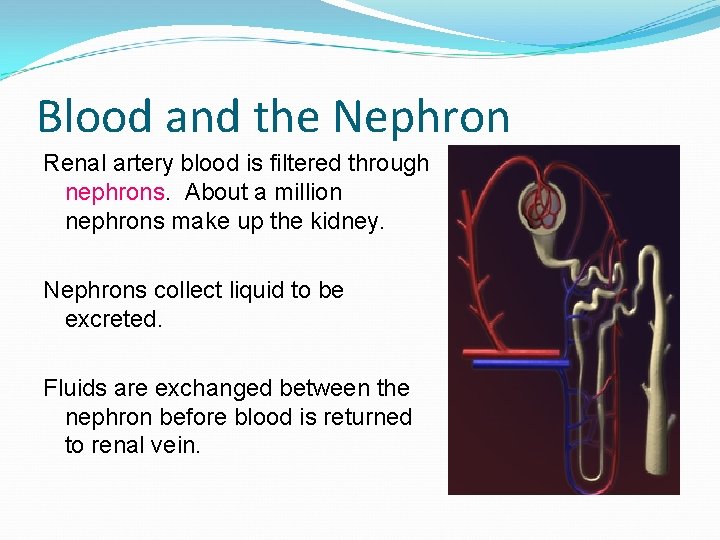 Blood and the Nephron

Renal artery blood is filtered through nephrons. About a million nephrons make up the kidney.

Nephrons collect liquid to be excreted.

Fluids are exchanged between the nephron before blood is returned to renal vein.